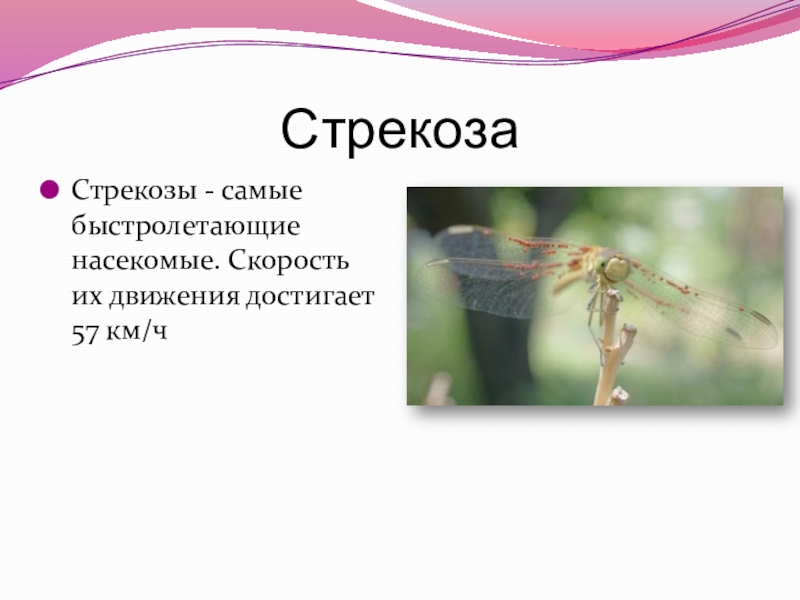 Стрекоза

Стрекозы - самые быстролетающие насекомые. Скорость их движения достигает 57 км/ч